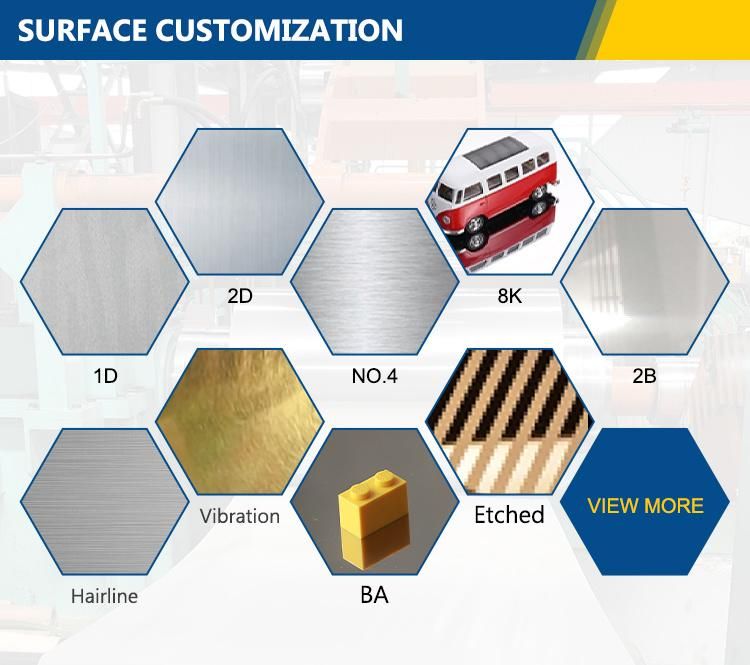 SURFACE CUSTOMIZATION

2D

8K

1D

NO.4

2B

Vibration

Etched

VIEW MORE

Hairline

BA